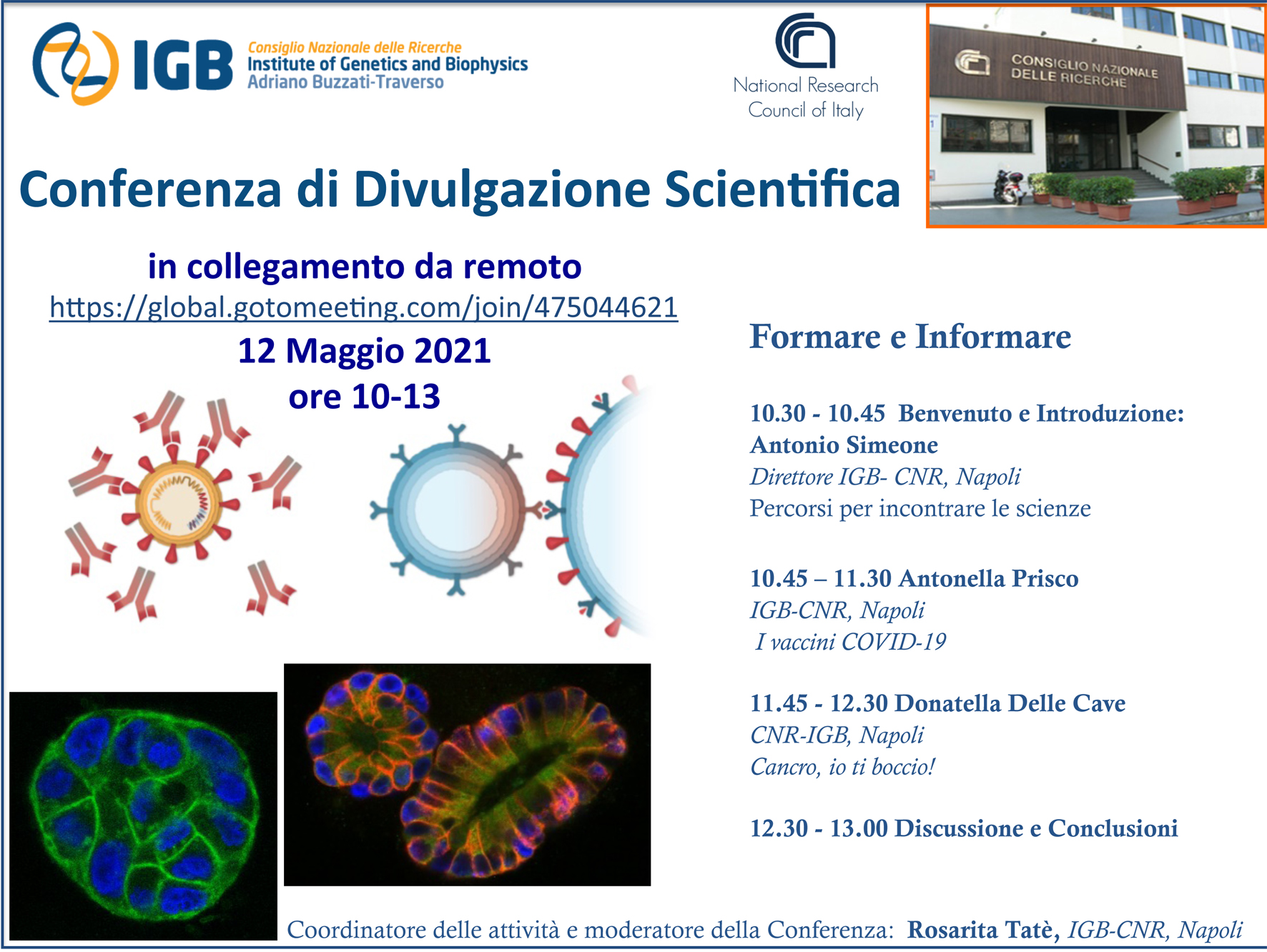 IGB Consiglio Nazionale delle Ricerche
Institute of Genetics and Biophysics
Adriano Buzzati-Traverso

National Research Council of Italy

CONSIGLIO NAZIONALE DELLE RICERCHE

Conferenza di Divulgazione Scientifica

in collegamento da remoto
https://global.gotomeeting.com/join/475044621
12 Maggio 2021
ore 10-13

Formare e Informare

10.30 - 10.45 Benvenuto e Introduzione: Antonio Simeone
Direttore IGB- CNR, Napoli
Percorsi per incontrare le scienze

10.45 – 11.30 Antonella Prisco
IGB-CNR, Napoli
I vaccini COVID-19

11.45 - 12.30 Donatella Delle Cave
CNR-IGB, Napoli
Cancro, io ti boccio!

12.30 - 13.00 Discussione e Conclusioni

Coordinatore delle attività e moderatore della Conferenza: Rosarita Tatè, IGB-CNR, Napoli